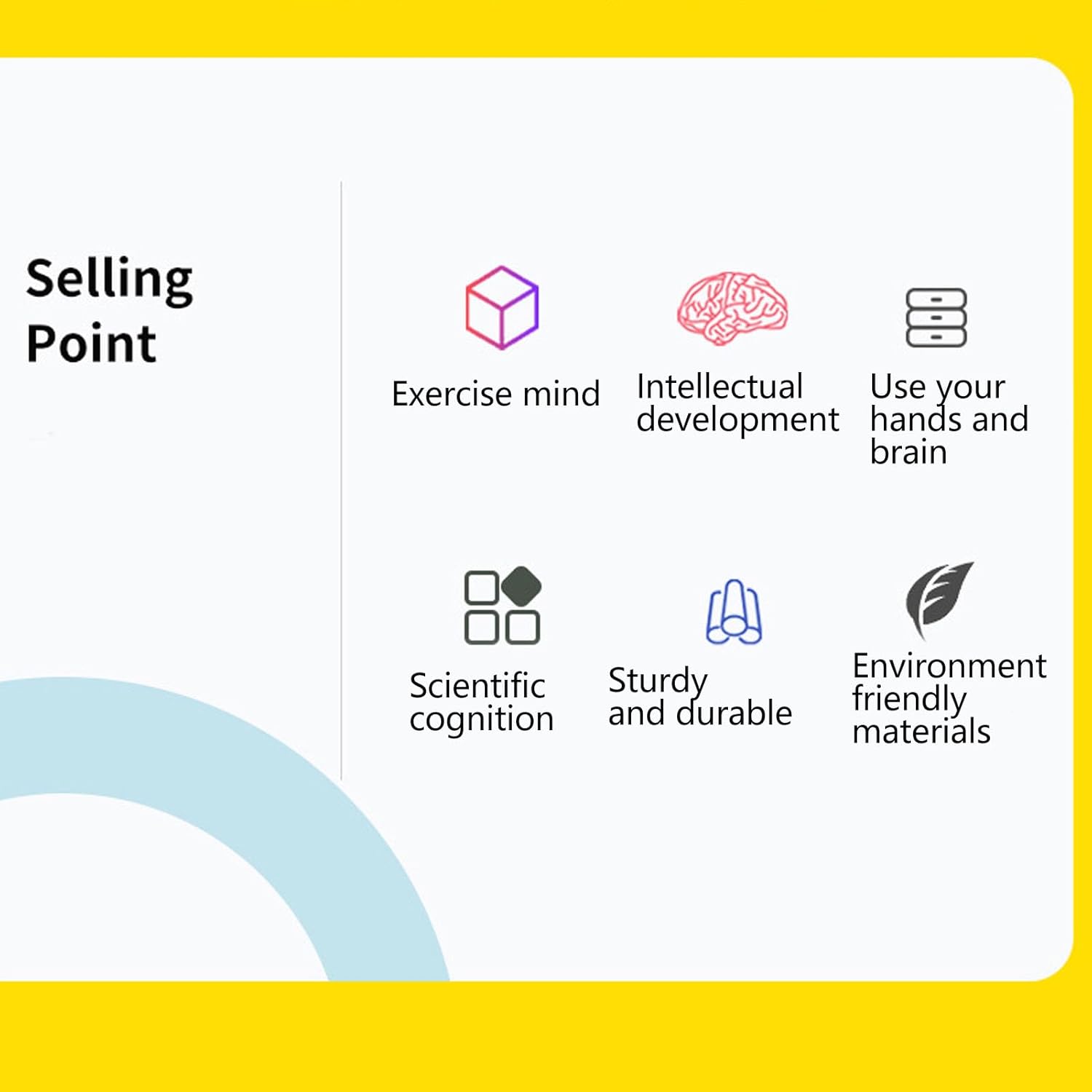 Selling Point

Exercise mind

Intellectual development

Use your hands and brain

Scientific cognition

Sturdy and durable

Environment friendly materials